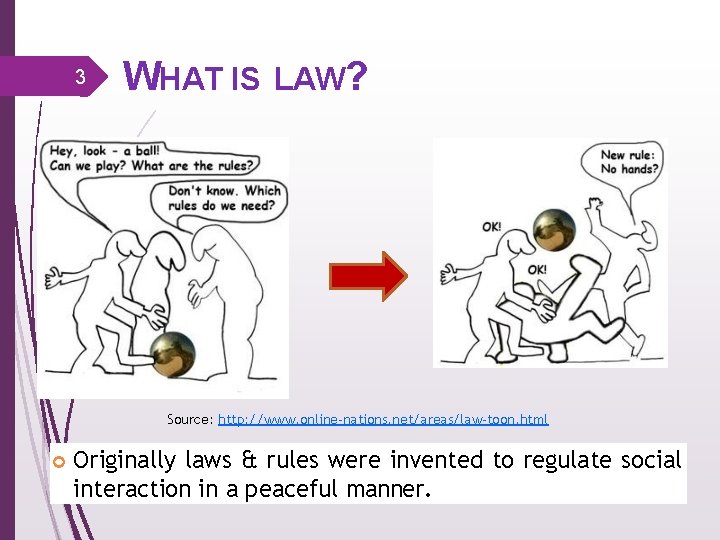 3

WHAT IS LAW?

Hey, look - a ball! Can we play? What are the rules?

Don't know. Which rules do we need?

New rule: No hands?

OK!

OK!

Source: http://www.online-nations.net/areas/law-toon.html

Originally laws & rules were invented to regulate social interaction in a peaceful manner.